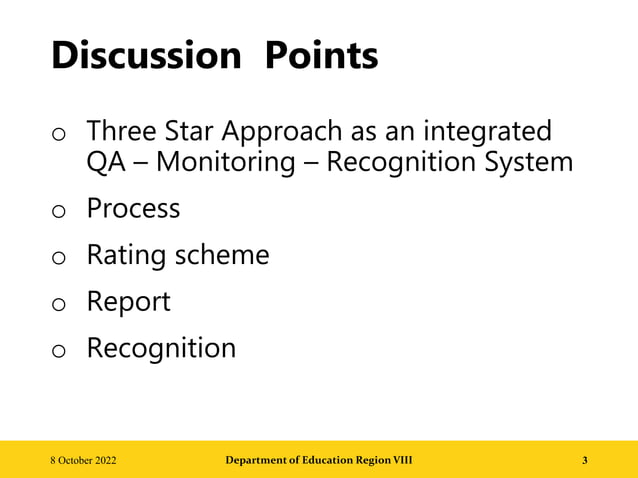 Discussion Points

o Three Star Approach as an integrated QA – Monitoring – Recognition System

o Process

o Rating scheme

o Report

o Recognition

8 October 2022

Department of Education Region VIII

3